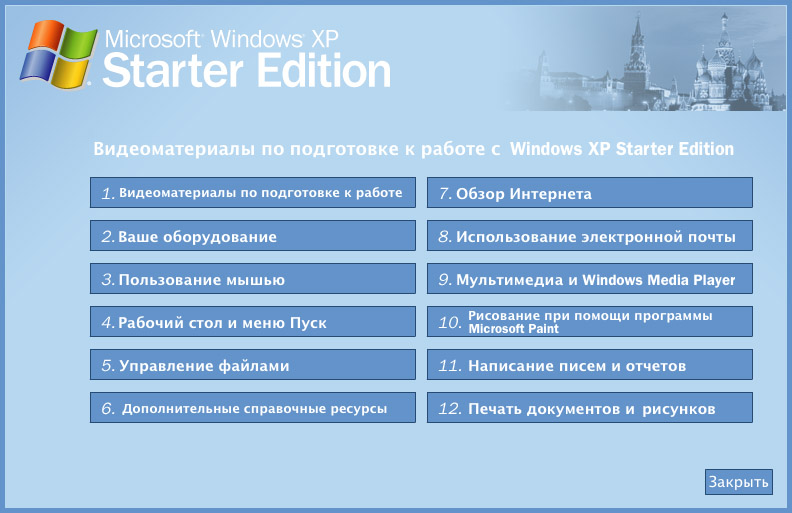 Microsoft Windows XP
Starter Edition

Видеоматериалы по подготовке к работе с Windows XP Starter Edition

1. Видеоматериалы по подготовке к работе

2. Ваше оборудование

3. Пользование мышью

4. Рабочий стол и меню Пуск

5. Управление файлами

6. Дополнительные справочные ресурсы

7. Обзор Интернета

8. Использование электронной почты

9. Мультимедиа и Windows Media Player

10. Рисование при помощи программы Microsoft Paint

11. Написание писем и отчетов

12. Печать документов и рисунков

Закрыть